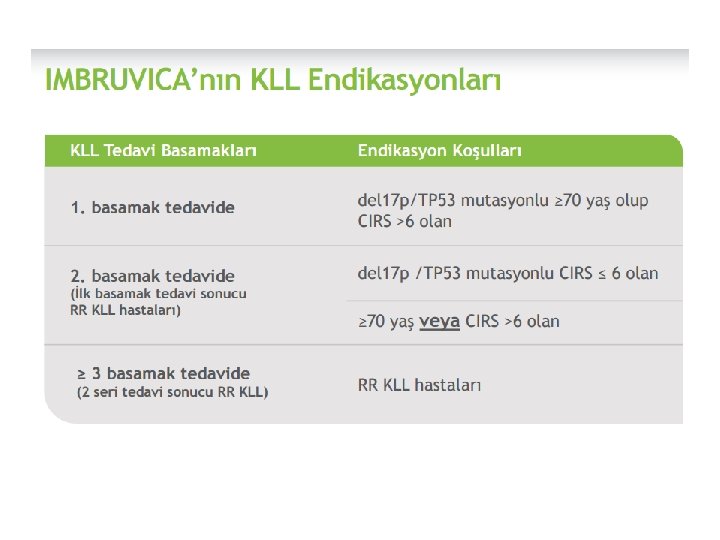 IMBRUVICA'nın KLL Endikasyonları

| KLL Tedavi Basamakları | Endikasyon Koşulları |
|---|---|
| 1. basamak tedavide | del17p/TP53 mutasyonlu ≥70 yaş olup CIRS >6 olan |
| 2. basamak tedavide (İlk basamak tedavi sonucu RR KLL hastaları) | del17p /TP53 mutasyonlu CIRS ≤ 6 olan |
| | ≥70 yaş veya CIRS >6 olan |
| ≥ 3 basamak tedavide (2 seri tedavi sonucu RR KLL) | RR KLL hastaları |